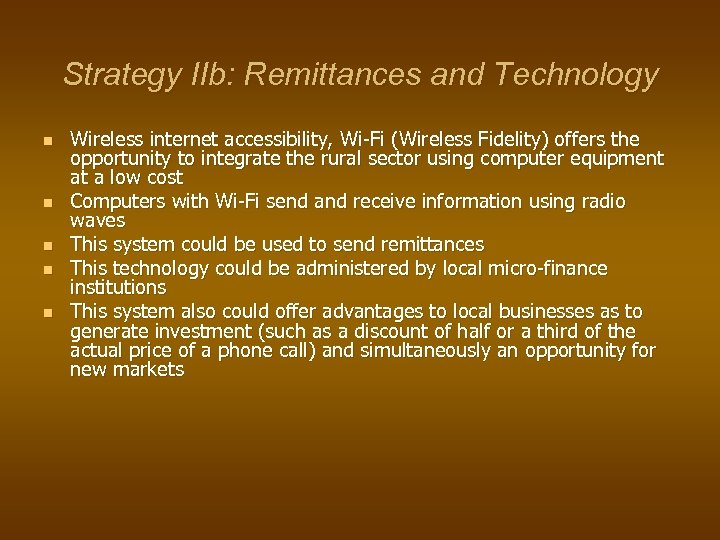 Strategy IIb: Remittances and Technology

- Wireless internet accessibility, Wi-Fi (Wireless Fidelity) offers the opportunity to integrate the rural sector using computer equipment at a low cost
- Computers with Wi-Fi send and receive information using radio waves
- This system could be used to send remittances
- This technology could be administered by local micro-finance institutions
- This system also could offer advantages to local businesses as to generate investment (such as a discount of half or a third of the actual price of a phone call) and simultaneously an opportunity for new markets